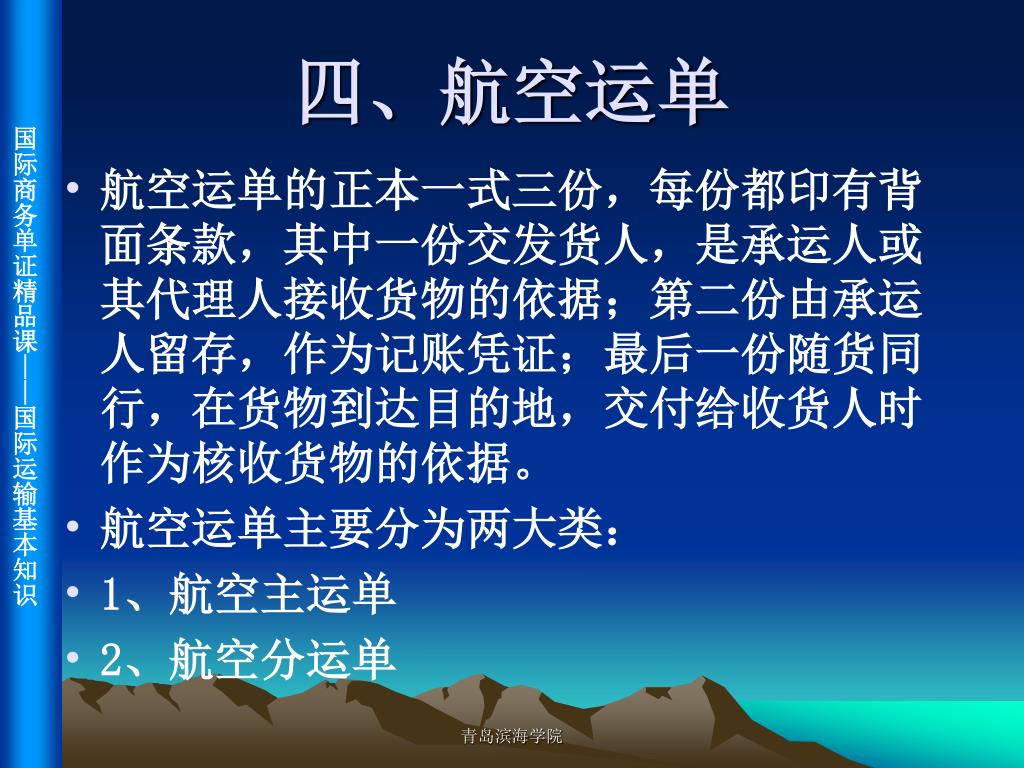 国际商务单证精品课——国际运输基本知识

四、航空运单

• 航空运单的正本一式三份，每份都印有背面条款，其中一份交发货人，是承运人或其代理人接收货物的依据；第二份由承运人留存，作为记账凭证；最后一份随货同行，在货物到达目的地，交付给收货人时作为核收货物的依据。
• 航空运单主要分为两大类：
• 1、航空主运单
• 2、航空分运单

青岛滨海学院